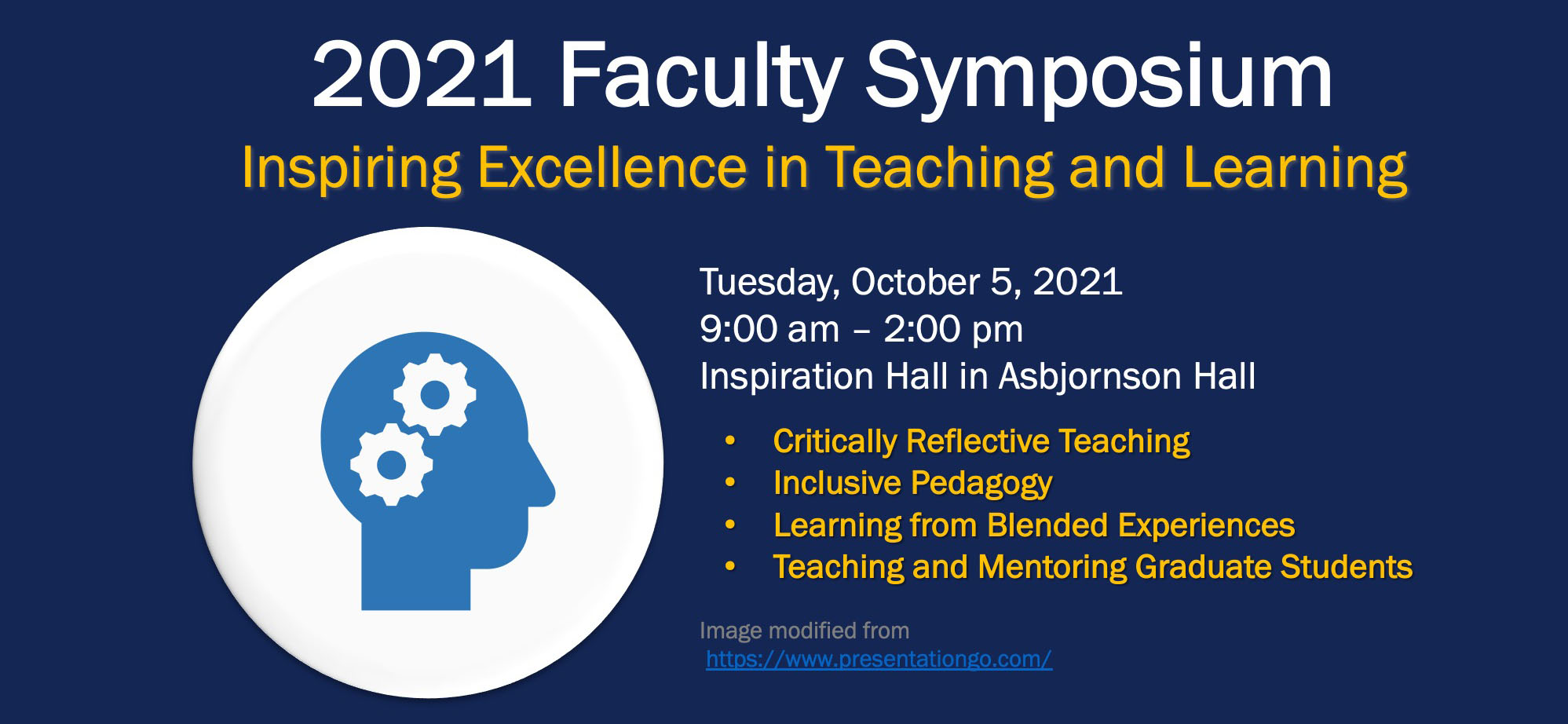 2021 Faculty Symposium
Inspiring Excellence in Teaching and Learning

Tuesday, October 5, 2021
9:00 am – 2:00 pm
Inspiration Hall in Asbjornson Hall

• Critically Reflective Teaching
• Inclusive Pedagogy
• Learning from Blended Experiences
• Teaching and Mentoring Graduate Students

Image modified from https://www.presentationgo.com/